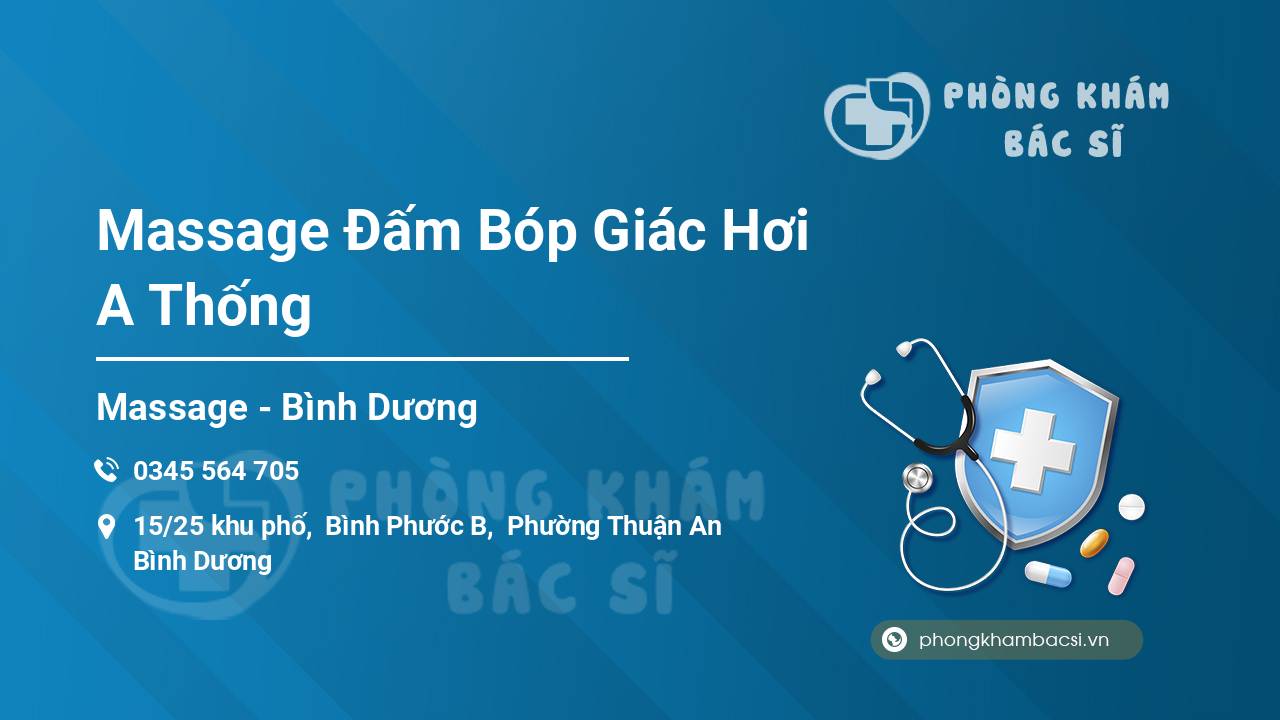 PHÒNG KHÁM BÁC SĨ

Massage Đấm Bóp Giác Hơi A Thống

Massage - Bình Dương

0345 564 705

15/25 khu phố, Bình Phước B, Phường Thuận An Bình Dương

PHÒNG KHÁM BÁC SĨ

phongkhambacsi.vn